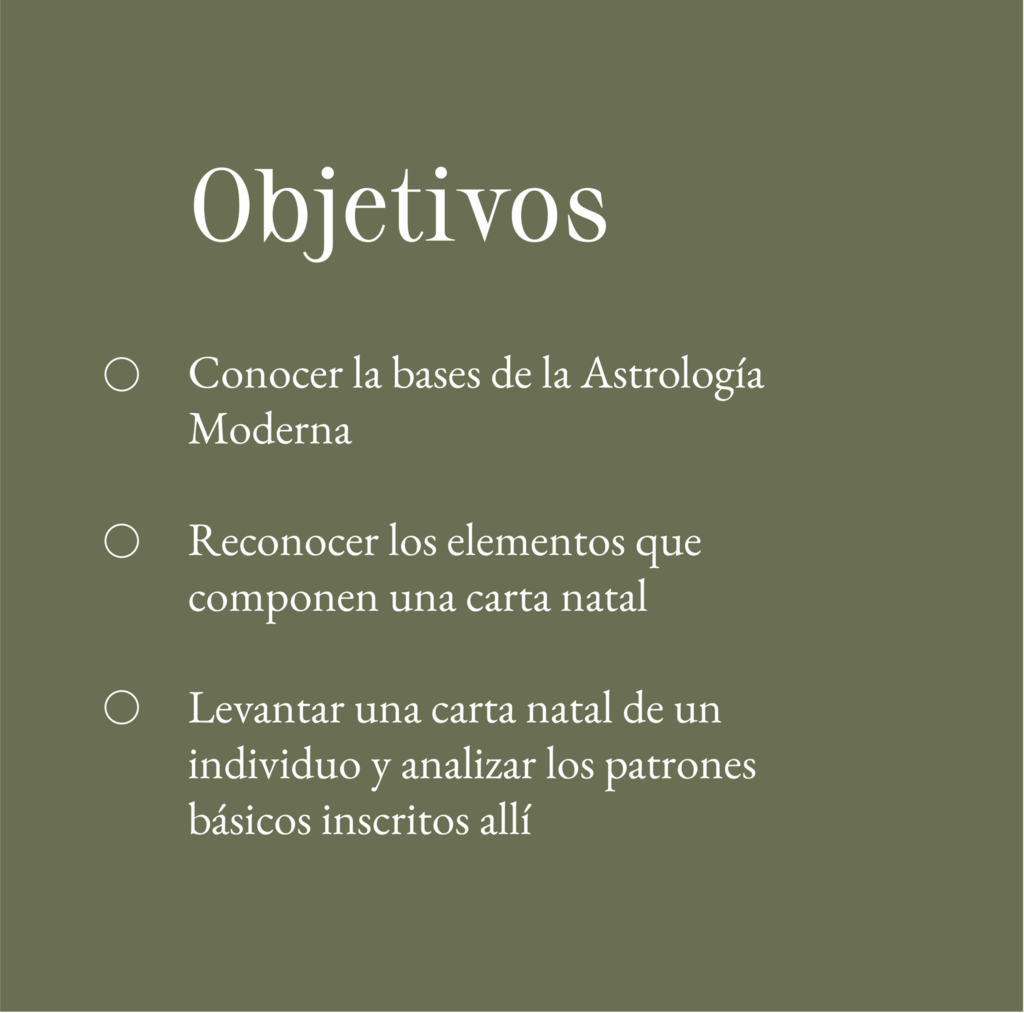 Objetivos

○ Conocer la bases de la Astrología Moderna

○ Reconocer los elementos que componen una carta natal

○ Levantar una carta natal de un individuo y analizar los patrones básicos inscritos allí